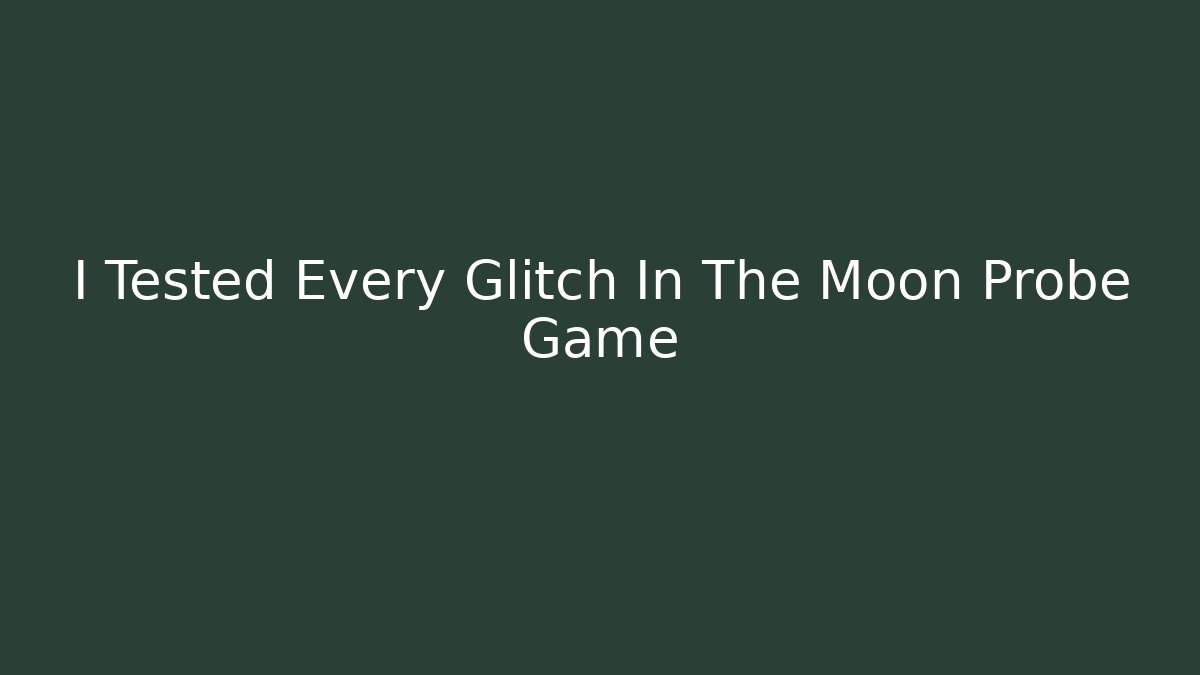 I Tested Every Glitch In The Moon Probe Game